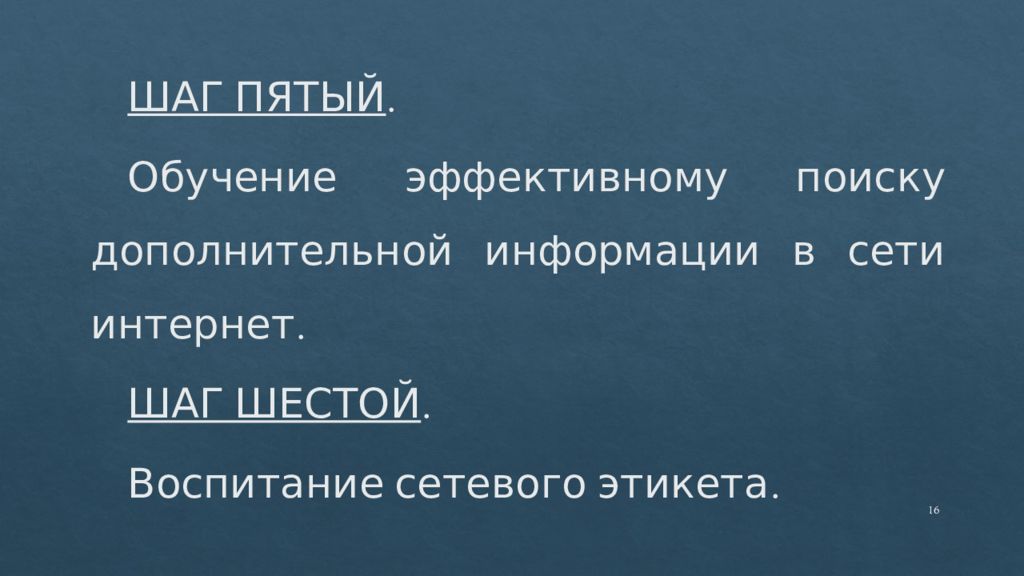 ШАГ ПЯТЫЙ.

Обучение эффективному поиску дополнительной информации в сети интернет.

ШАГ ШЕСТОЙ.

Воспитание сетевого этикета.

16